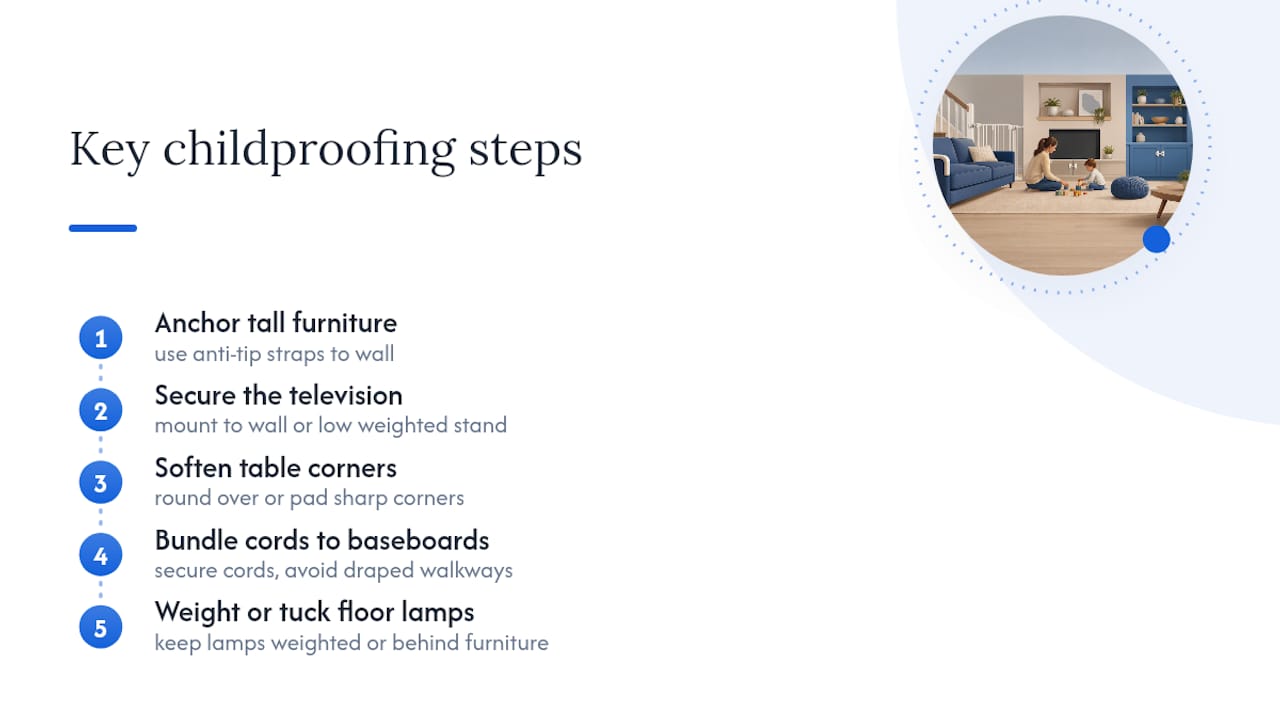 Key childproofing steps

1
Anchor tall furniture
use anti-tip straps to wall

2
Secure the television
mount to wall or low weighted stand

3
Soften table corners
round over or pad sharp corners

4
Bundle cords to baseboards
secure cords, avoid draped walkways

5
Weight or tuck floor lamps
keep lamps weighted or behind furniture